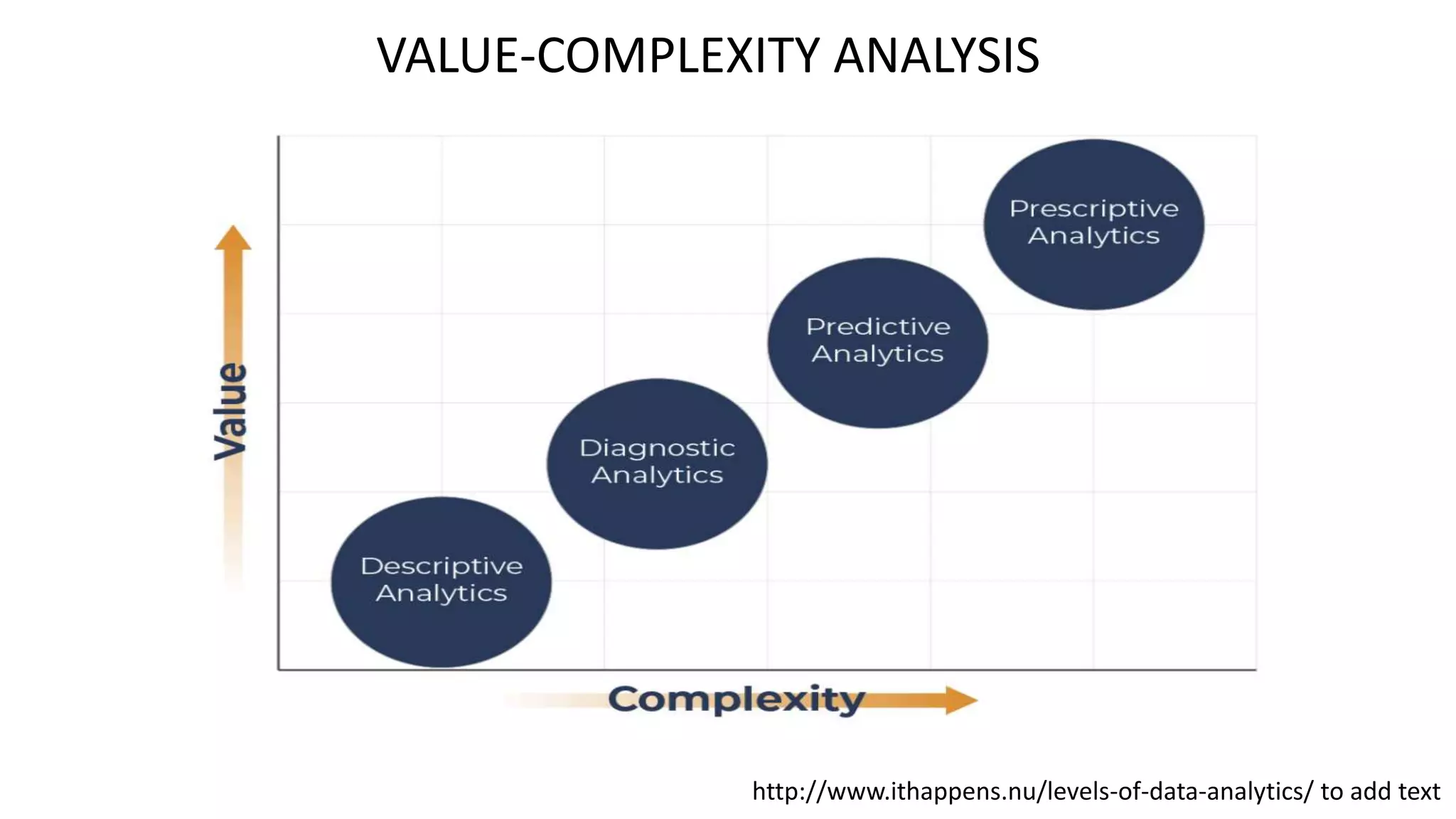 VALUE-COMPLEXITY ANALYSIS

Value

Prescriptive Analytics

Predictive Analytics

Diagnostic Analytics

Descriptive Analytics

Complexity

http://www.ithappens.nu/levels-of-data-analytics/ to add text